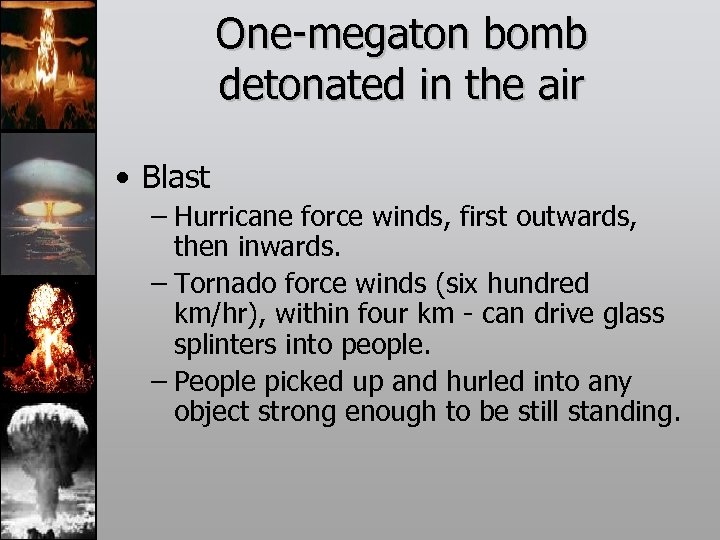 One-megaton bomb detonated in the air

• Blast
– Hurricane force winds, first outwards, then inwards.
– Tornado force winds (six hundred km/hr), within four km - can drive glass splinters into people.
– People picked up and hurled into any object strong enough to be still standing.